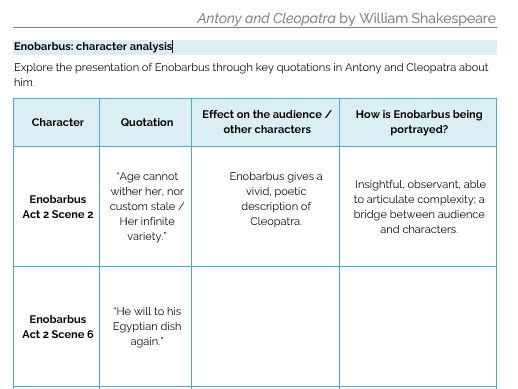 Antony and Cleopatra by William Shakespeare

Enobarbus: character analysis

Explore the presentation of Enobarbus through key quotations in Antony and Cleopatra about him.

| Character | Quotation | Effect on the audience / other characters | How is Enobarbus being portrayed? |
|---|---|---|---|
| Enobarbus Act 2 Scene 2 | "Age cannot wither her, nor custom stale / Her infinite variety." | Enobarbus gives a vivid, poetic description of Cleopatra. | Insightful, observant, able to articulate complexity; a bridge between audience and characters. |
| Enobarbus Act 2 Scene 6 | "He will to his Egyptian dish again." | | |